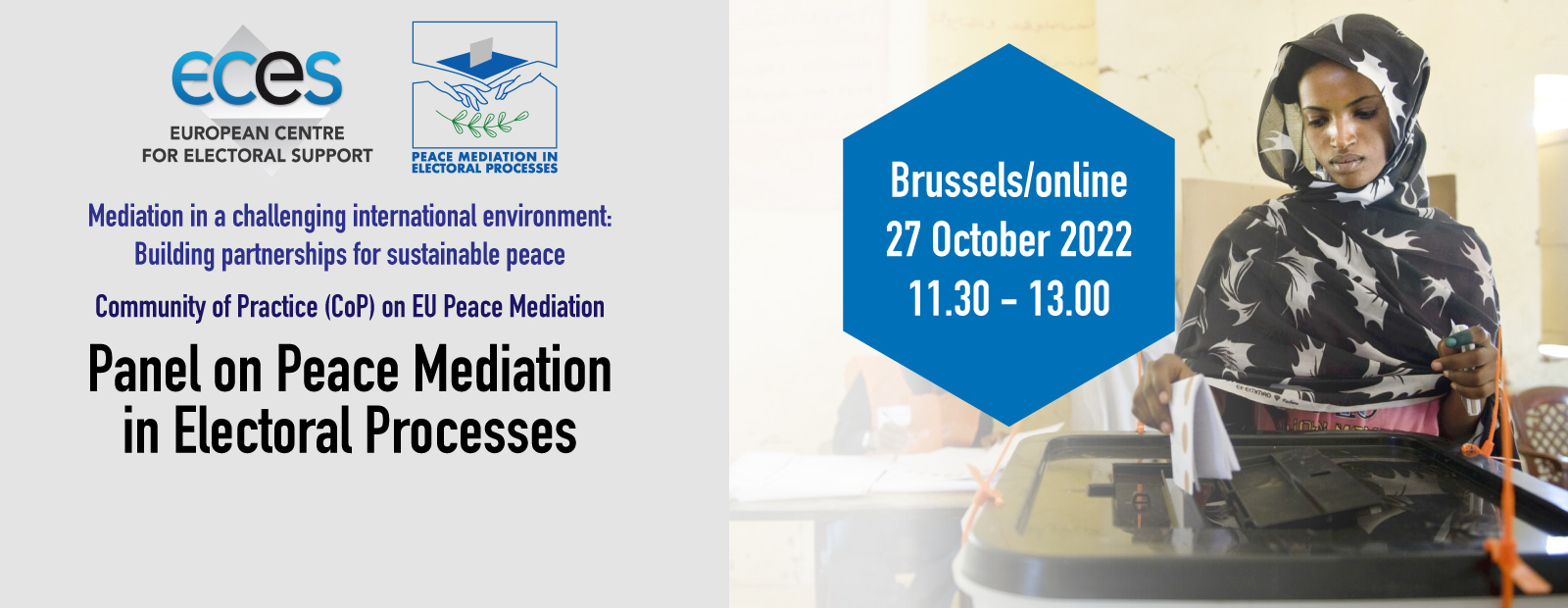 eces
EUROPEAN CENTRE
FOR ELECTORAL SUPPORT

PEACE MEDIATION IN
ELECTORAL PROCESSES

Mediation in a challenging international environment:
Building partnerships for sustainable peace

Community of Practice (CoP) on EU Peace Mediation

Panel on Peace Mediation
in Electoral Processes

Brussels/online
27 October 2022
11.30 - 13.00